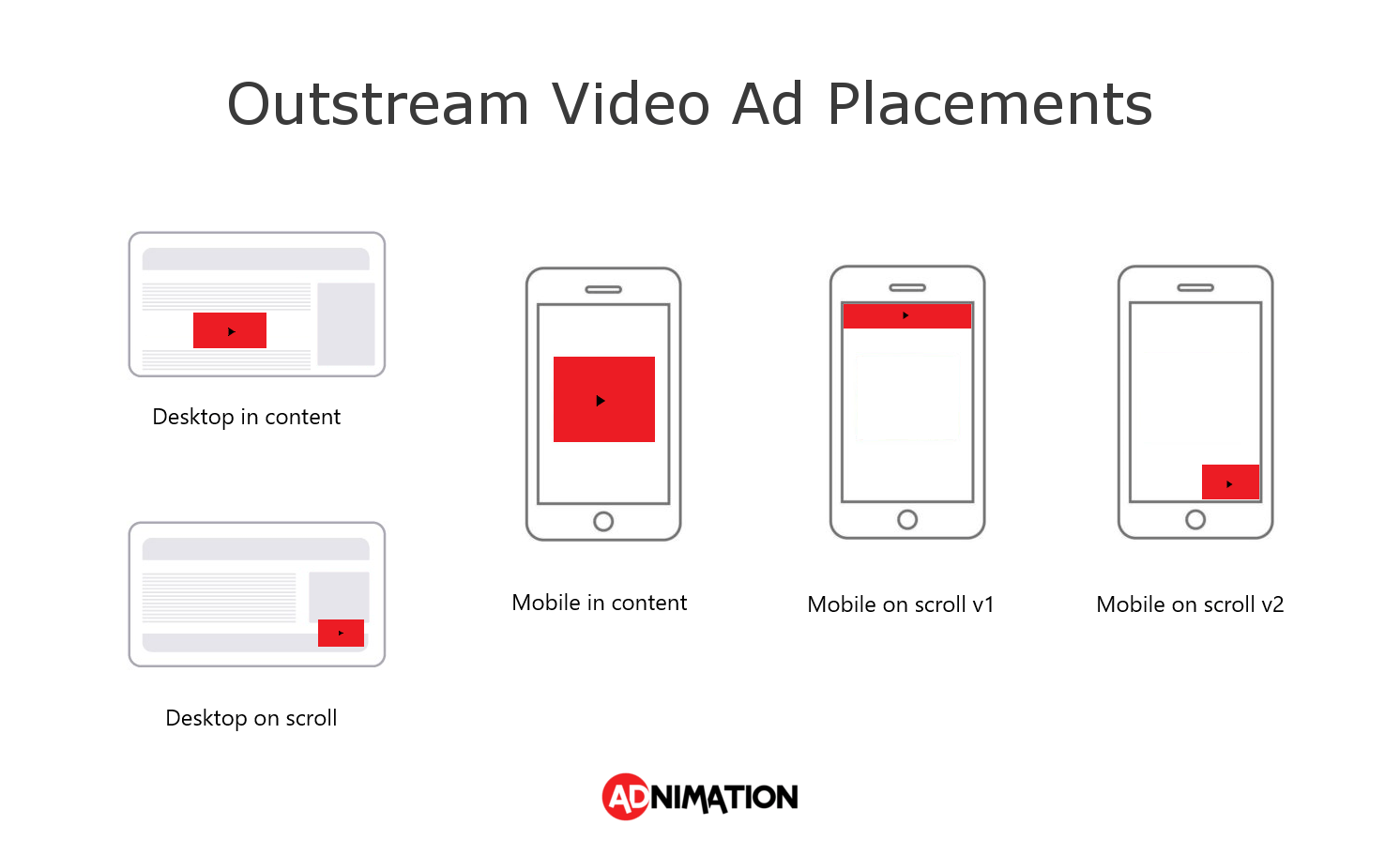 Outstream Video Ad Placements

Desktop in content

Desktop on scroll

Mobile in content

Mobile on scroll v1

Mobile on scroll v2

ADNIMATION